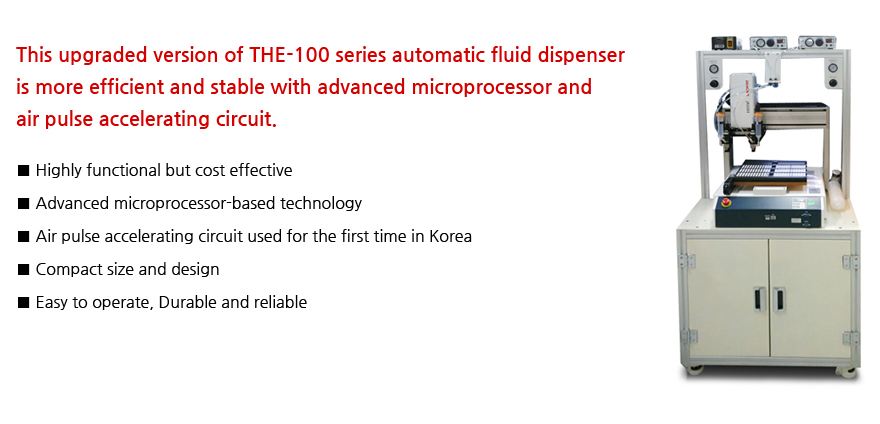 This upgraded version of THE-100 series automatic fluid dispenser is more efficient and stable with advanced microprocessor and air pulse accelerating circuit.

■ Highly functional but cost effective

■ Advanced microprocessor-based technology

■ Air pulse accelerating circuit used for the first time in Korea

■ Compact size and design

■ Easy to operate, Durable and reliable